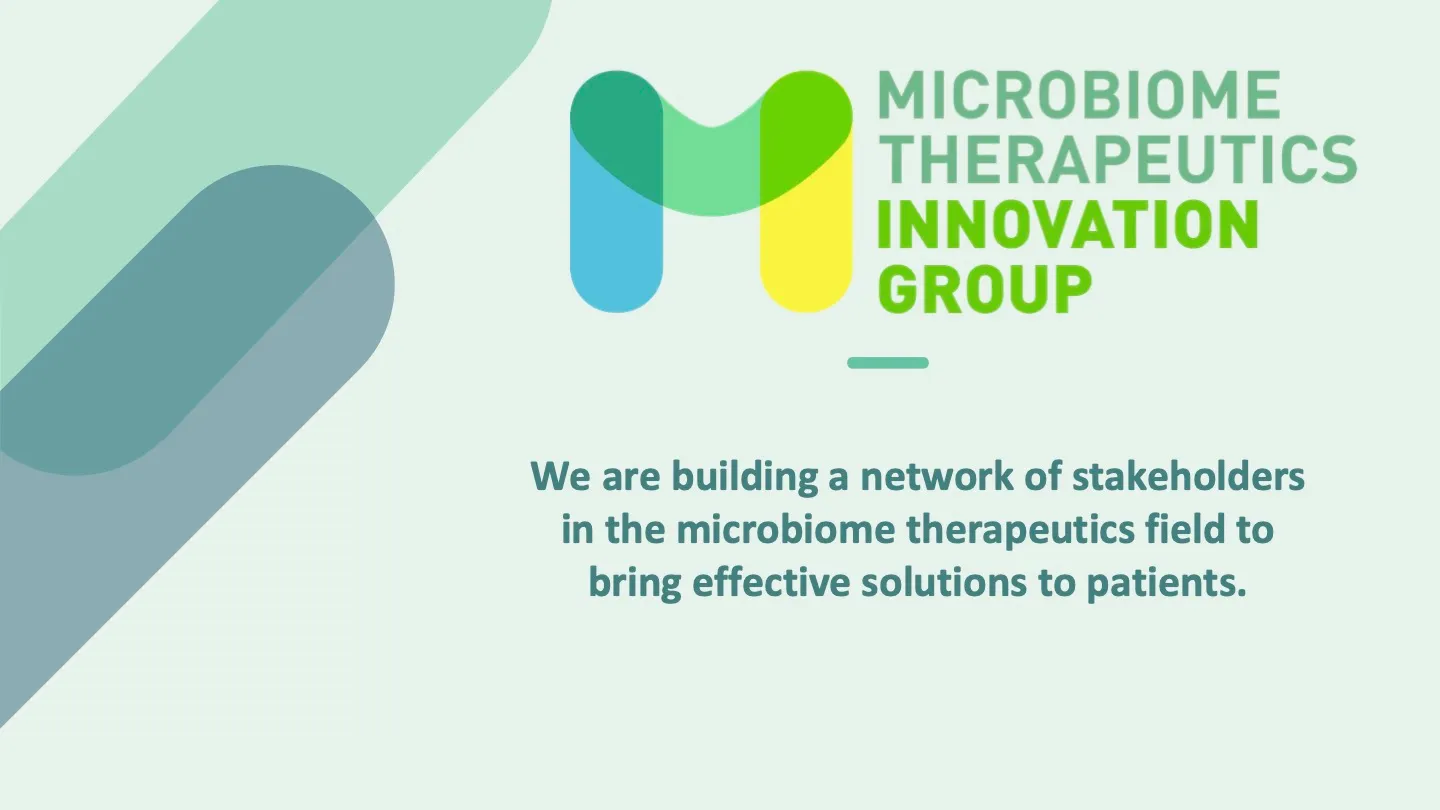 MICROBIOME THERAPEUTICS INNOVATION GROUP

We are building a network of stakeholders in the microbiome therapeutics field to bring effective solutions to patients.